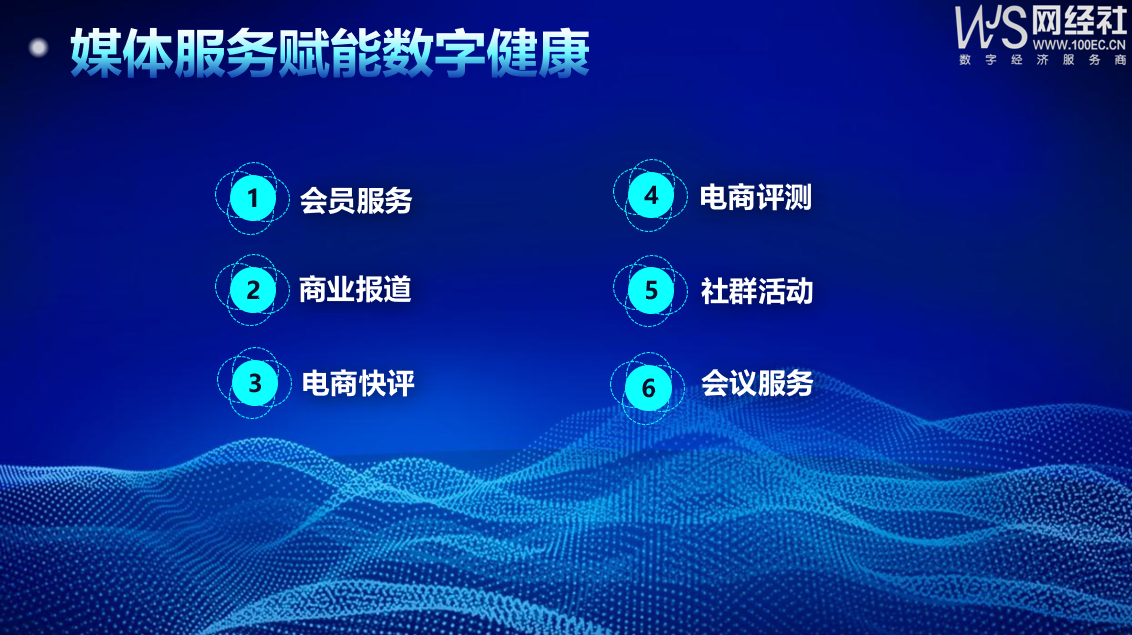 媒体服务赋能数字健康

WS 网经社
WWW.100EC.CN
数字经济服务商

1 会员服务

2 商业报道

3 电商快评

4 电商评测

5 社群活动

6 会议服务